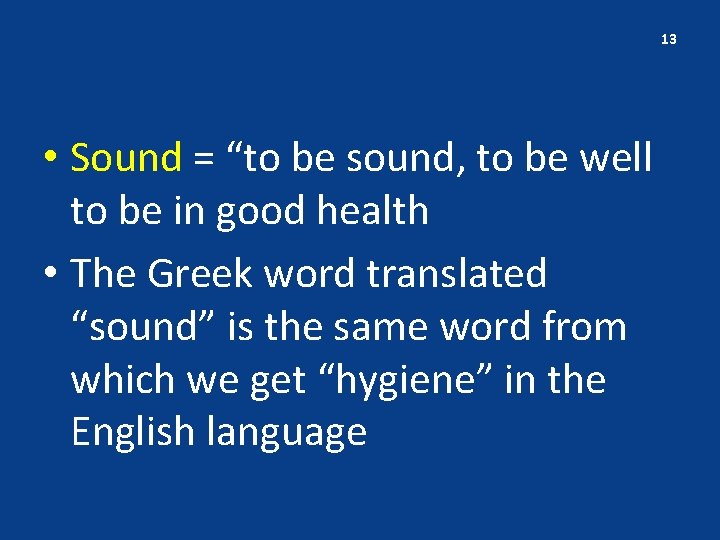 13

• Sound = “to be sound, to be well to be in good health

• The Greek word translated “sound” is the same word from which we get “hygiene” in the English language